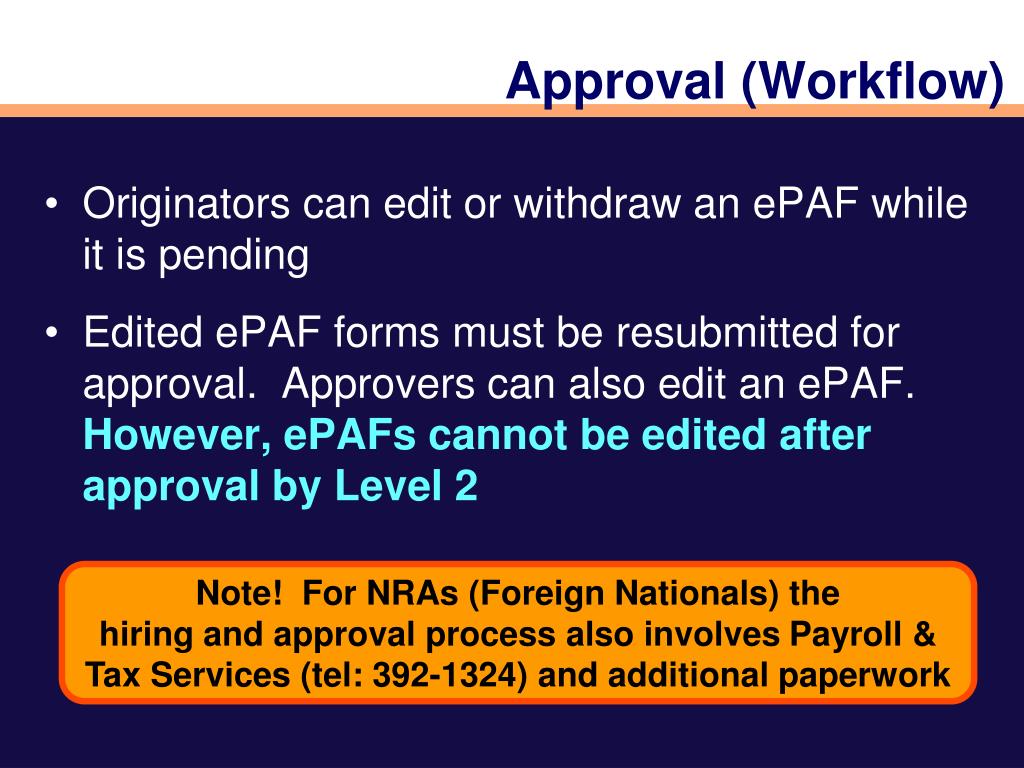 Approval (Workflow)

• Originators can edit or withdraw an ePAF while it is pending

• Edited ePAF forms must be resubmitted for approval. Approvers can also edit an ePAF. However, ePAFs cannot be edited after approval by Level 2

Note! For NRAs (Foreign Nationals) the hiring and approval process also involves Payroll & Tax Services (tel: 392-1324) and additional paperwork